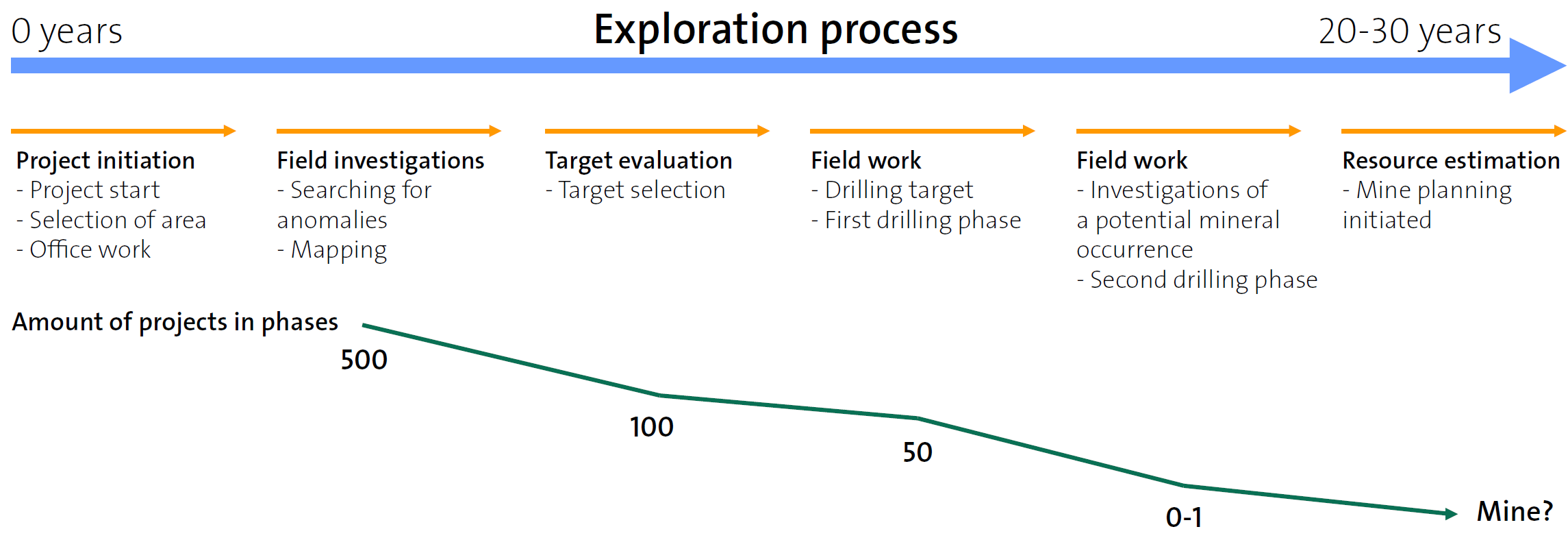 0 years

Exploration process

20-30 years

Project initiation
- Project start
- Selection of area
- Office work

Field investigations
- Searching for anomalies
- Mapping

Target evaluation
- Target selection

Field work
- Drilling target
- First drilling phase

Field work
- Investigations of a potential mineral occurrence
- Second drilling phase

Resource estimation
- Mine planning initiated

Amount of projects in phases

500

100

50

0-1

Mine?